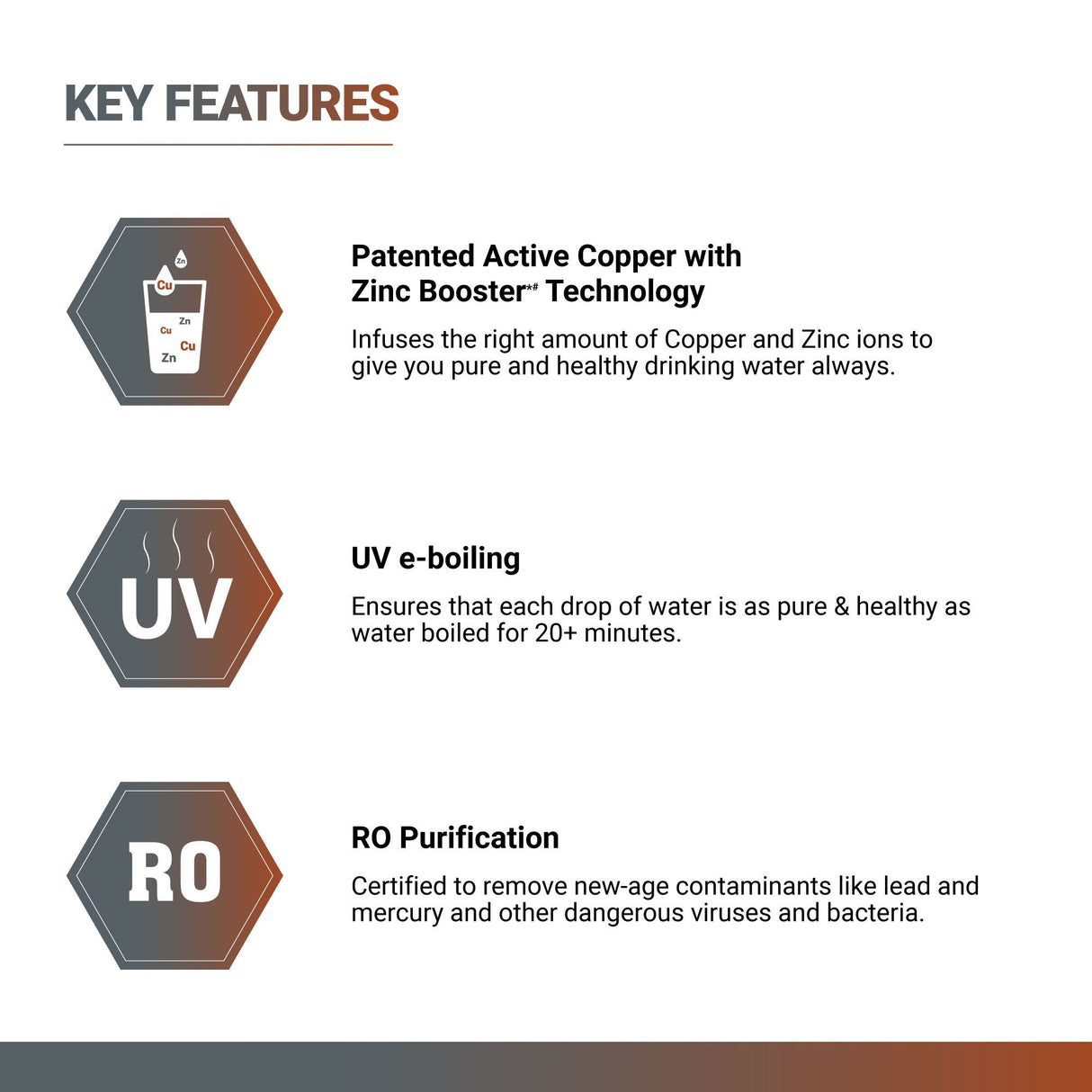 KEY FEATURES

Zn
Cu
Zn
Cu
Cu
Zn

Patented Active Copper with Zinc Booster*# Technology

Infuses the right amount of Copper and Zinc ions to give you pure and healthy drinking water always.

UV

UV e-boiling

Ensures that each drop of water is as pure & healthy as water boiled for 20+ minutes.

RO

RO Purification

Certified to remove new-age contaminants like lead and mercury and other dangerous viruses and bacteria.